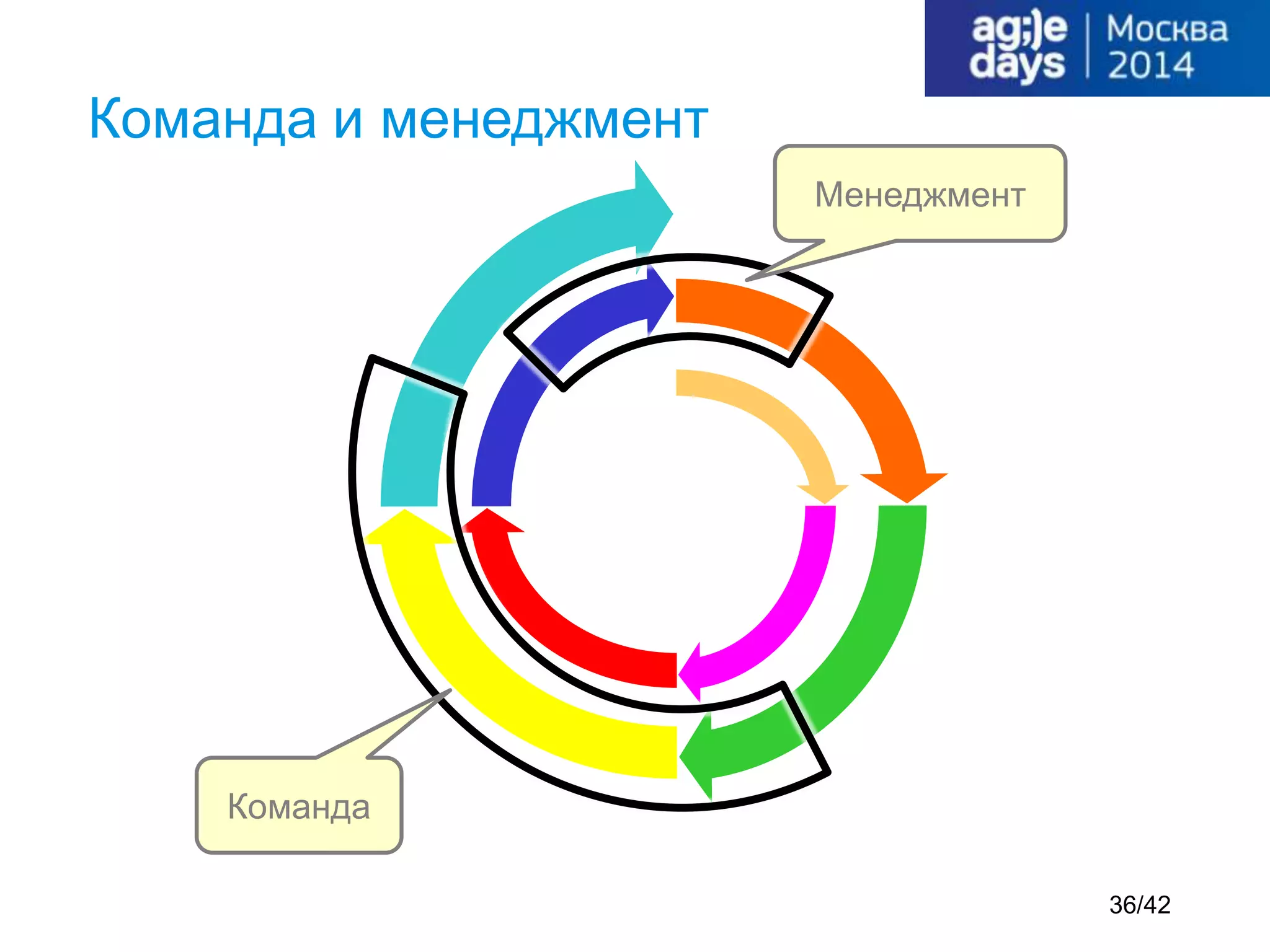 ag;)e days | Москва 2014

Команда и менеджмент

Менеджмент

Команда

36/42